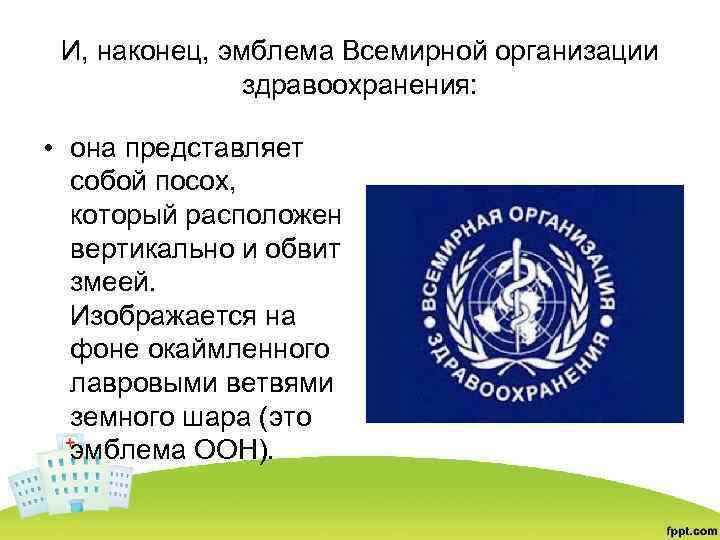 И, наконец, эмблема Всемирной организации здравоохранения:

• она представляет собой посох, который расположен вертикально и обвит змеей. Изображается на фоне окаймленного лавровыми ветвями земного шара (это эмблема ООН).

ВСЕМИРНАЯ ОРГАНИЗАЦИЯ ЗДРАВООХРАНЕНИЯ

fppt.com